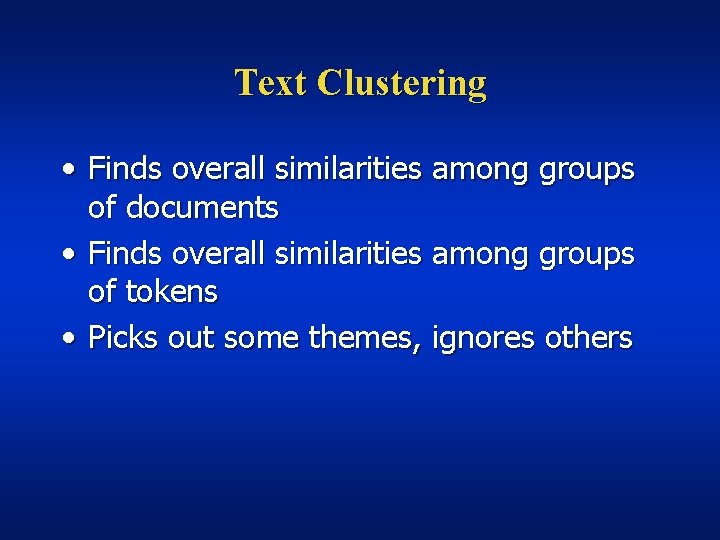 Text Clustering

• Finds overall similarities among groups of documents
• Finds overall similarities among groups of tokens
• Picks out some themes, ignores others